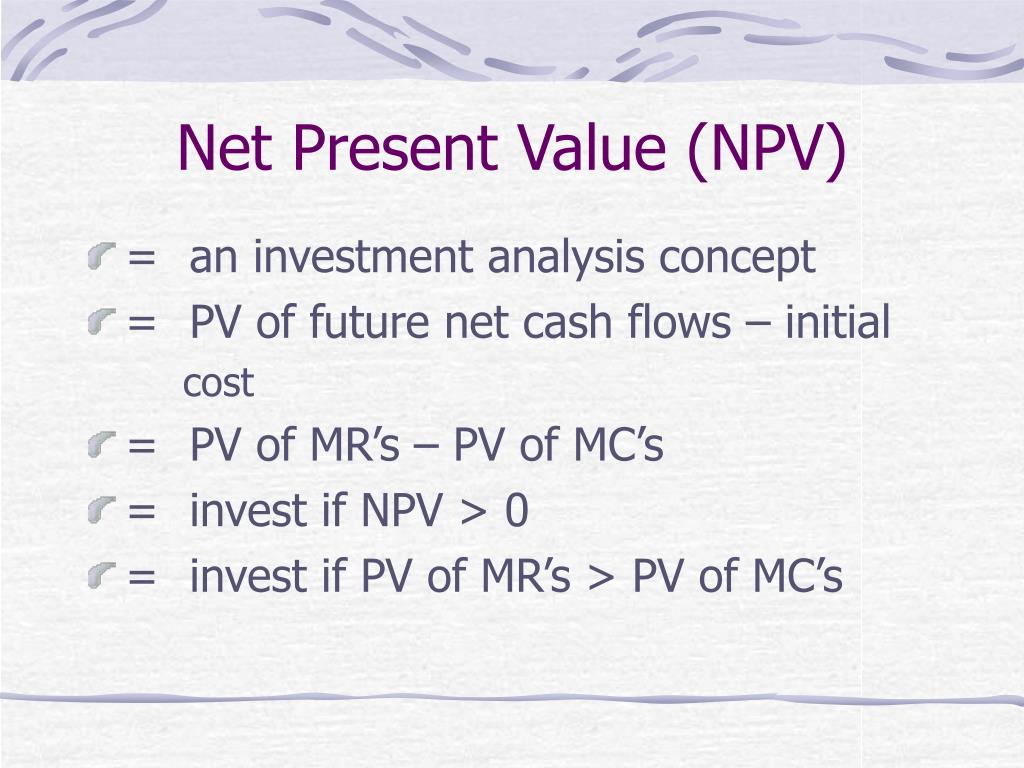 Net Present Value (NPV)

= an investment analysis concept
= PV of future net cash flows – initial cost
= PV of MR’s – PV of MC’s
= invest if NPV > 0
= invest if PV of MR’s > PV of MC’s